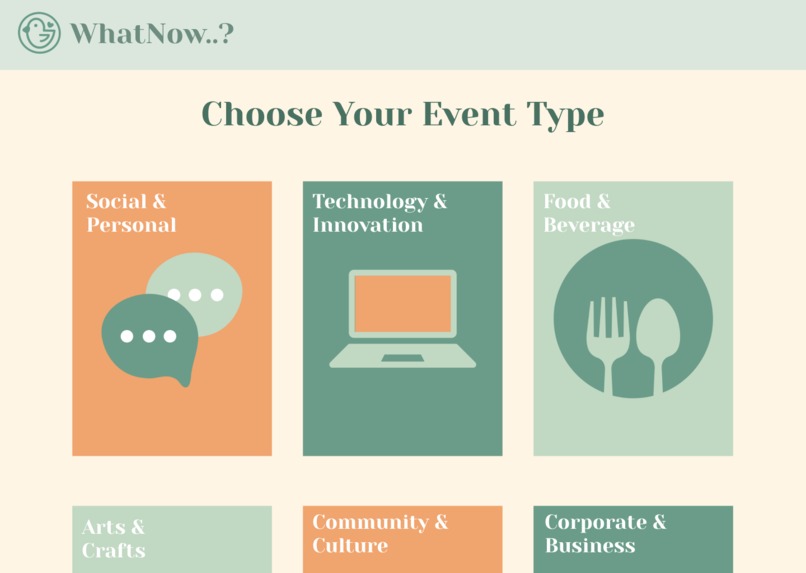 WhatNow..?

Choose Your Event Type

Social & Personal

Technology & Innovation

Food & Beverage

Arts & Crafts

Community & Culture

Corporate & Business